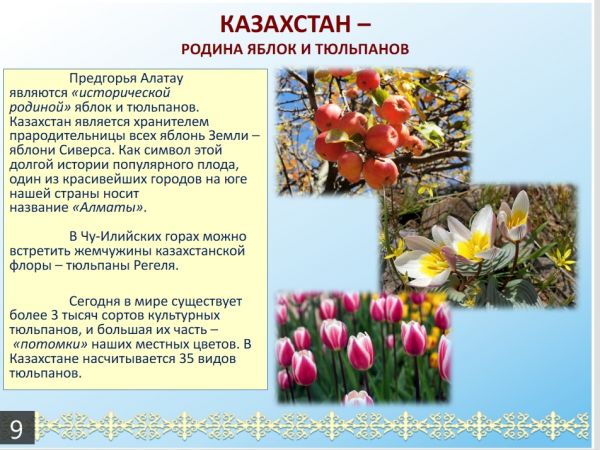 КАЗАХСТАН –
РОДИНА ЯБЛОК И ТЮЛЬПАНОВ

Предгорья Алатау являются «исторической родиной» яблок и тюльпанов. Казахстан является хранителем прародительницы всех яблонь Земли – яблони Сиверса. Как символ этой долгой истории популярного плода, один из красивейших городов на юге нашей страны носит название «Алматы».

В Чу-Илийских горах можно встретить жемчужины казахстанской флоры – тюльпаны Регеля.

Сегодня в мире существует более 3 тысяч сортов культурных тюльпанов, и большая их часть – «потомки» наших местных цветов. В Казахстане насчитывается 35 видов тюльпанов.

9